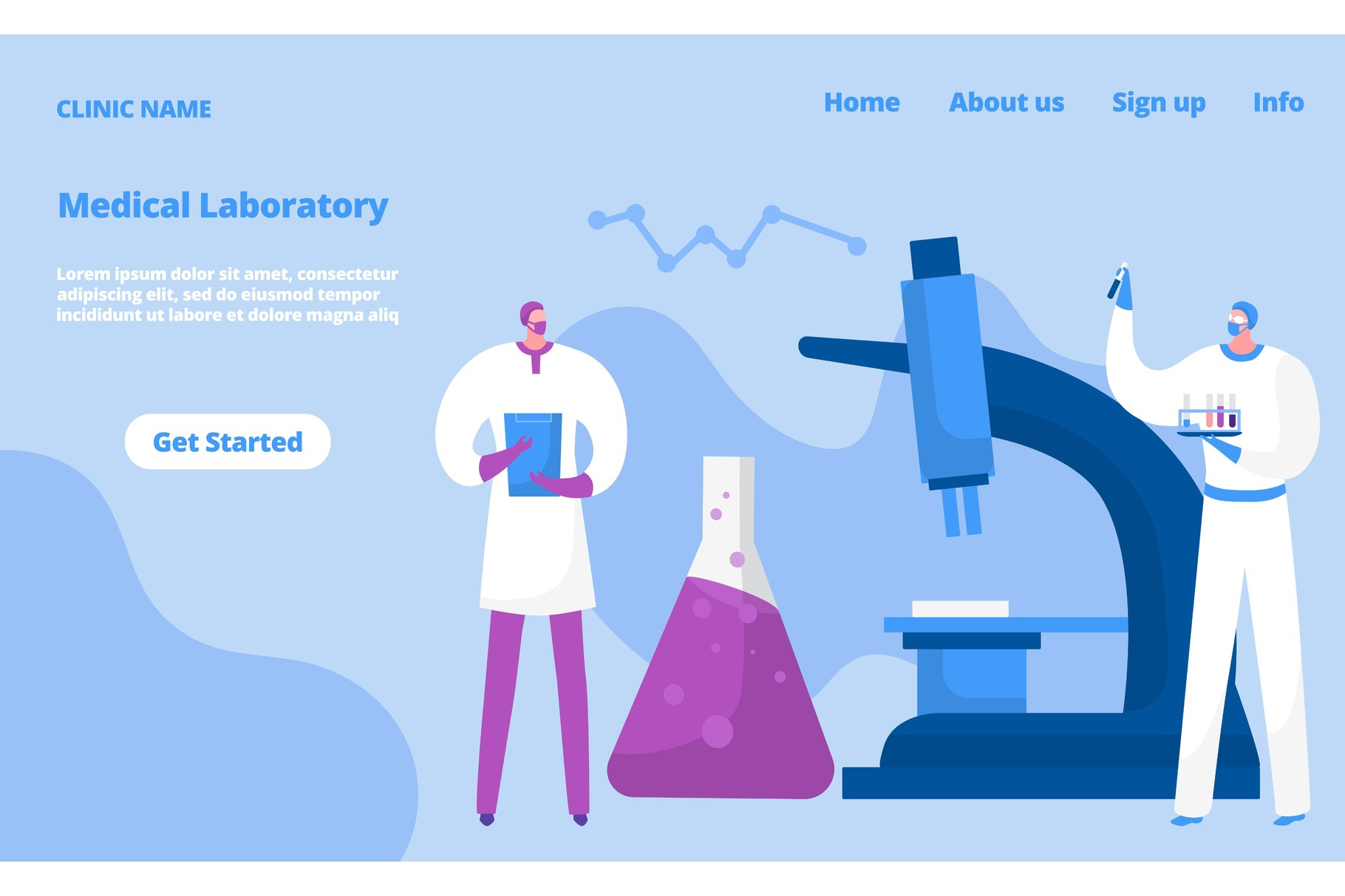 CLINIC NAME

Home About us Sign up Info

Medical Laboratory

Lorem ipsum dolor sit amet, consectetur adipiscing elit, sed do eiusmod tempor incididunt ut labore et dolore magna aliq

Get Started